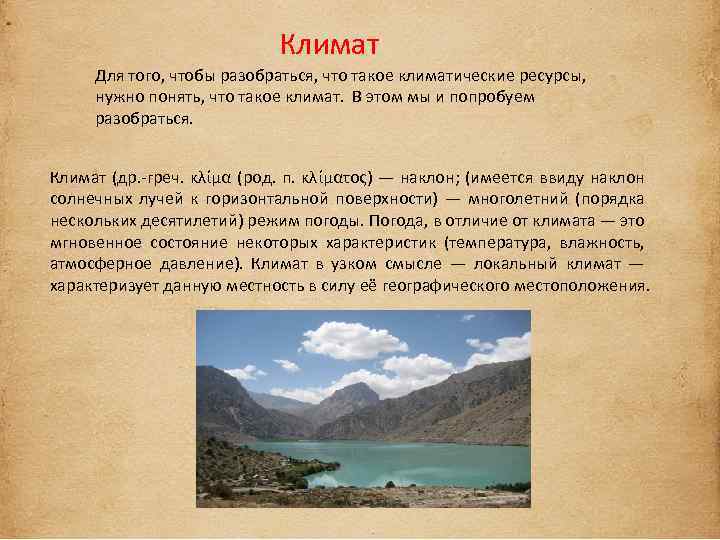 Климат

Для того, чтобы разобраться, что такое климатические ресурсы, нужно понять, что такое климат. В этом мы и попробуем разобраться.

Климат (др.-греч. κλίμα (род. п. κλίματος) — наклон; (имеется ввиду наклон солнечных лучей к горизонтальной поверхности) — многолетний (порядка нескольких десятилетий) режим погоды. Погода, в отличие от климата — это мгновенное состояние некоторых характеристик (температура, влажность, атмосферное давление). Климат в узком смысле — локальный климат — характеризует данную местность в силу её географического местоположения.